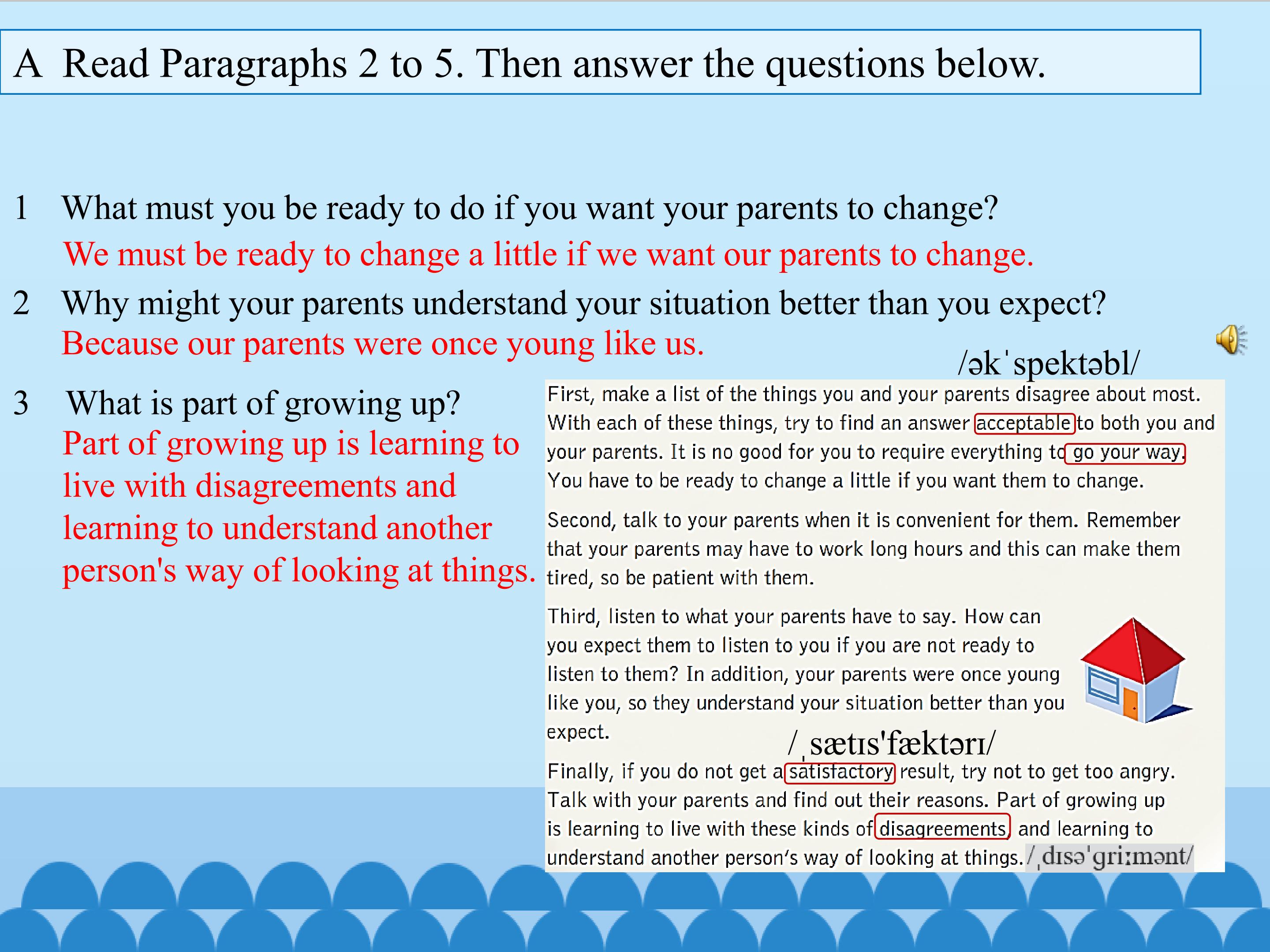 A Read Paragraphs 2 to 5. Then answer the questions below.

1 What must you be ready to do if you want your parents to change?
We must be ready to change a little if we want our parents to change.

2 Why might your parents understand your situation better than you expect?
Because our parents were once young like us.

3 What is part of growing up?
Part of growing up is learning to live with disagreements and learning to understand another person's way of looking at things.

/əkˈspektəbl/

First, make a list of the things you and your parents disagree about most. With each of these things, try to find an answer acceptable to both you and your parents. It is no good for you to require everything to go your way. You have to be ready to change a little if you want them to change.

Second, talk to your parents when it is convenient for them. Remember that your parents may have to work long hours and this can make them tired, so be patient with them.

Third, listen to what your parents have to say. How can you expect them to listen to you if you are not ready to listen to them? In addition, your parents were once young like you, so they understand your situation better than you expect.

/ˌsætɪs'fæktərɪ/

Finally, if you do not get a satisfactory result, try not to get too angry. Talk with your parents and find out their reasons. Part of growing up is learning to live with these kinds of disagreements, and learning to understand another person's way of looking at things. /ˌdɪsə'griːmənt/